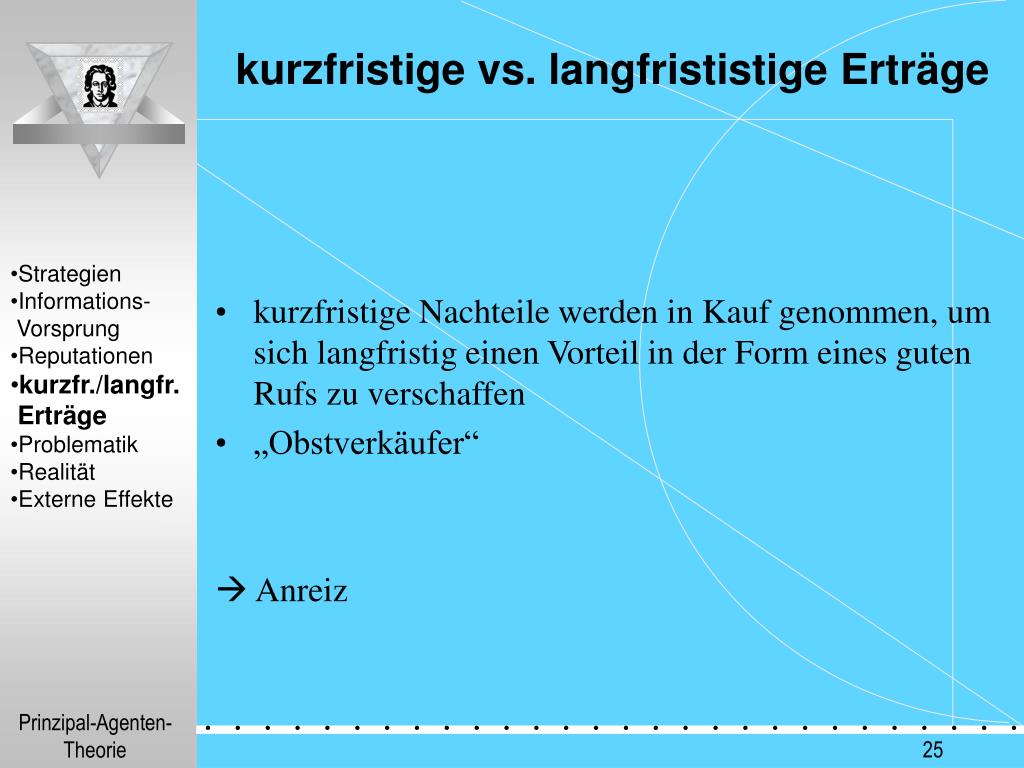 kurzfristige vs. langfrististige Erträge

•Strategien
•Informations-Vorsprung
•Reputationen
•kurzfr./langfr. Erträge
•Problematik
•Realität
•Externe Effekte

• kurzfristige Nachteile werden in Kauf genommen, um sich langfristig einen Vorteil in der Form eines guten Rufs zu verschaffen
• „Obstverkäufer“

→ Anreiz

Prinzipal-Agenten-Theorie

25